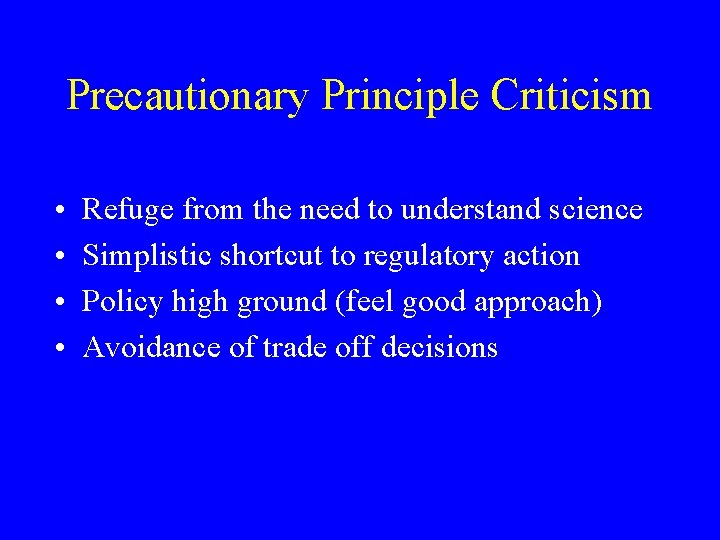 Precautionary Principle Criticism

• Refuge from the need to understand science
• Simplistic shortcut to regulatory action
• Policy high ground (feel good approach)
• Avoidance of trade off decisions